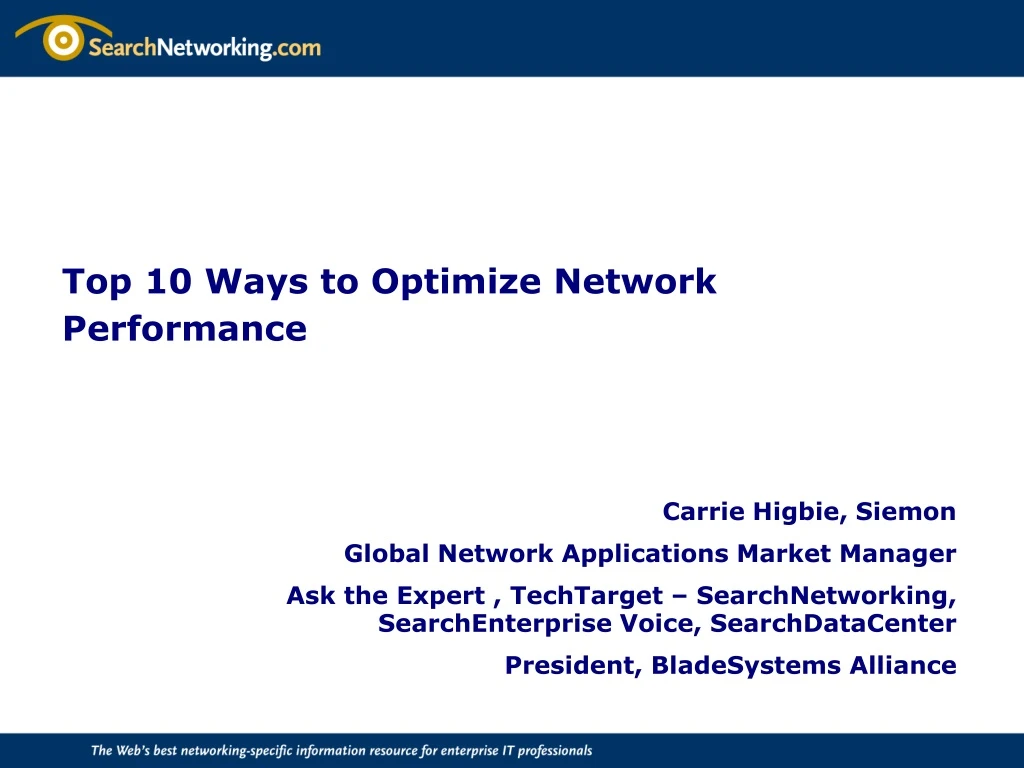 SearchNetworking.com

Top 10 Ways to Optimize Network Performance

Carrie Higbie, Siemon

Global Network Applications Market Manager

Ask the Expert , TechTarget – SearchNetworking, SearchEnterprise Voice, SearchDataCenter

President, BladeSystems Alliance

The Web's best networking-specific information resource for enterprise IT professionals